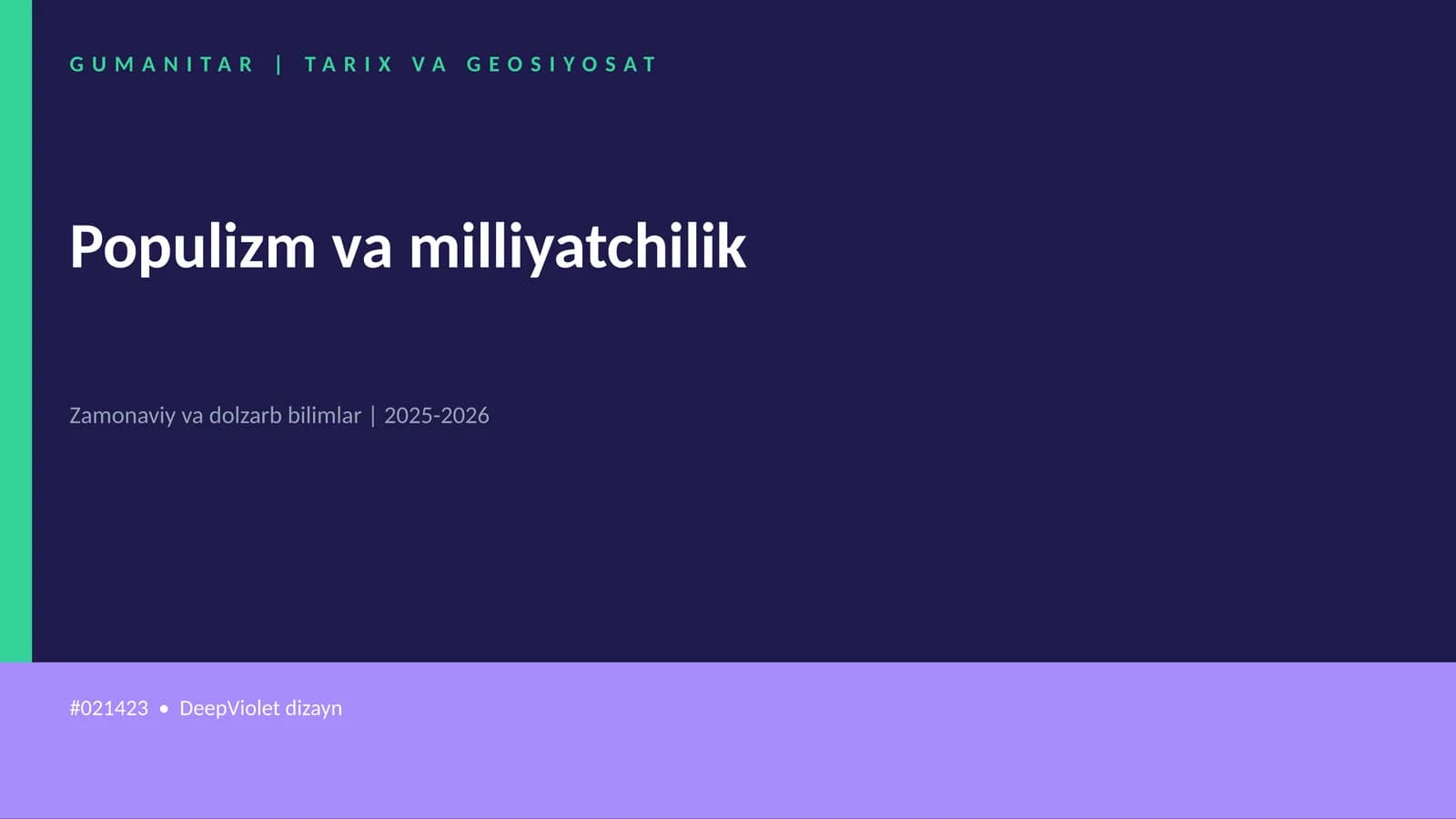 GUMANITAR | TARIX VA GEOSIYOSAT

Populizm va milliyatchilik

Zamonaviy va dolzarb bilimlar | 2025-2026

#021423 • DeepViolet dizayn